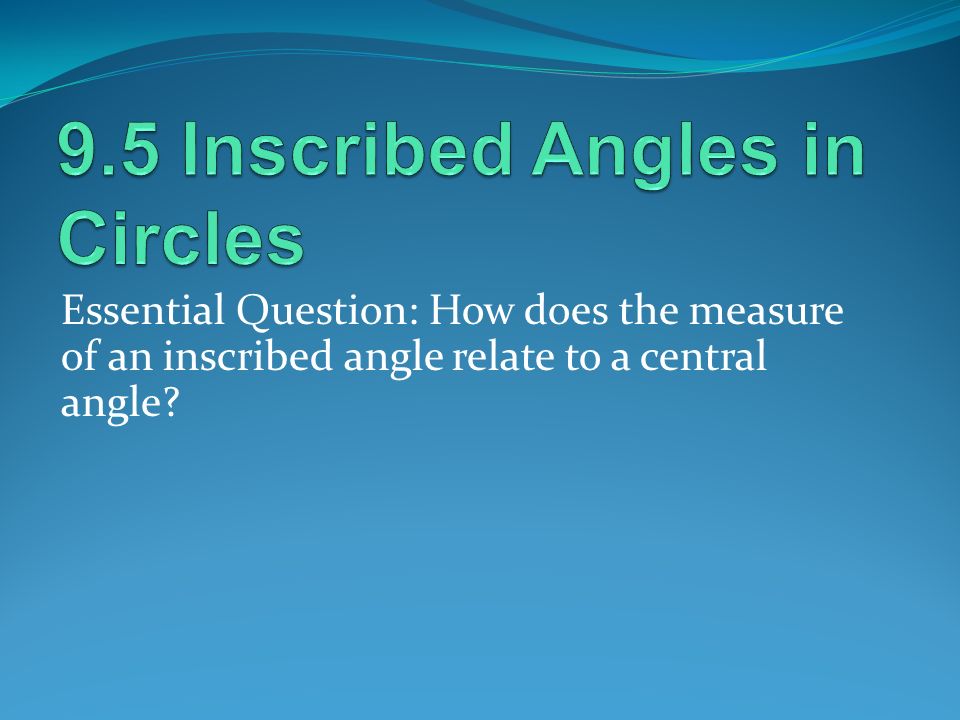 9.5 Inscribed Angles in Circles

Essential Question: How does the measure of an inscribed angle relate to a central angle?